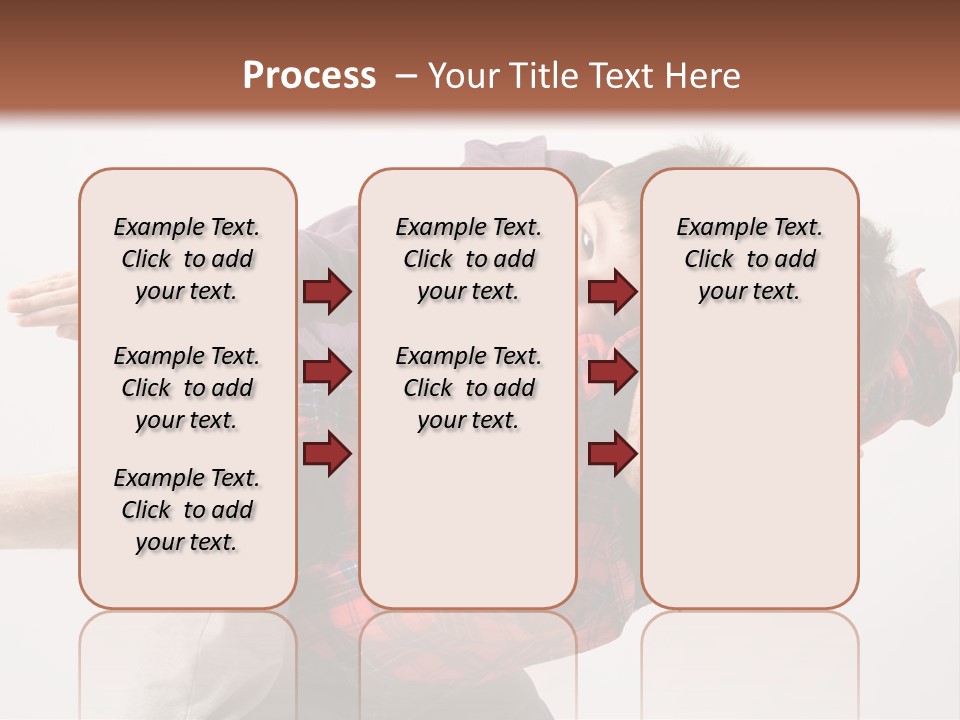 Process – Your Title Text Here

Example Text. Click to add your text.

Example Text. Click to add your text.

Example Text. Click to add your text.

Example Text. Click to add your text.

Example Text. Click to add your text.

Example Text. Click to add your text.